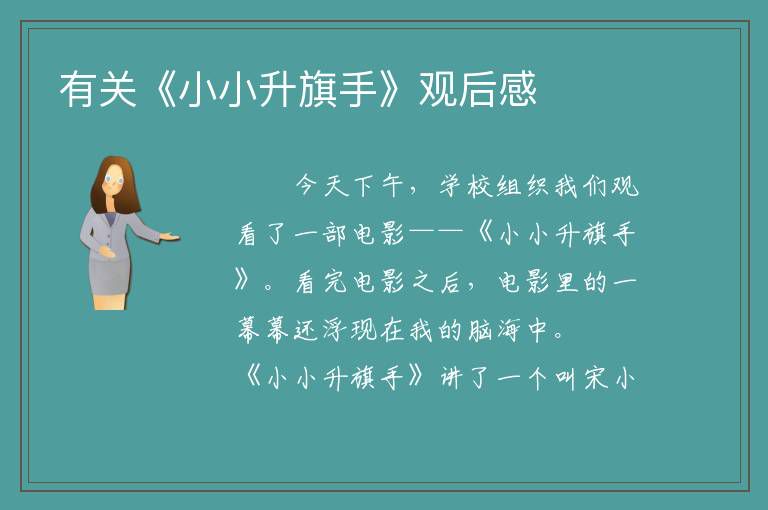 有关《小小升旗手》观后感

今天下午，学校组织我们观看了一部电影——《小小升旗手》。看完电影之后，电影里的一幕幕还浮现在我的脑海中。《小小升旗手》讲了一个叫宋小